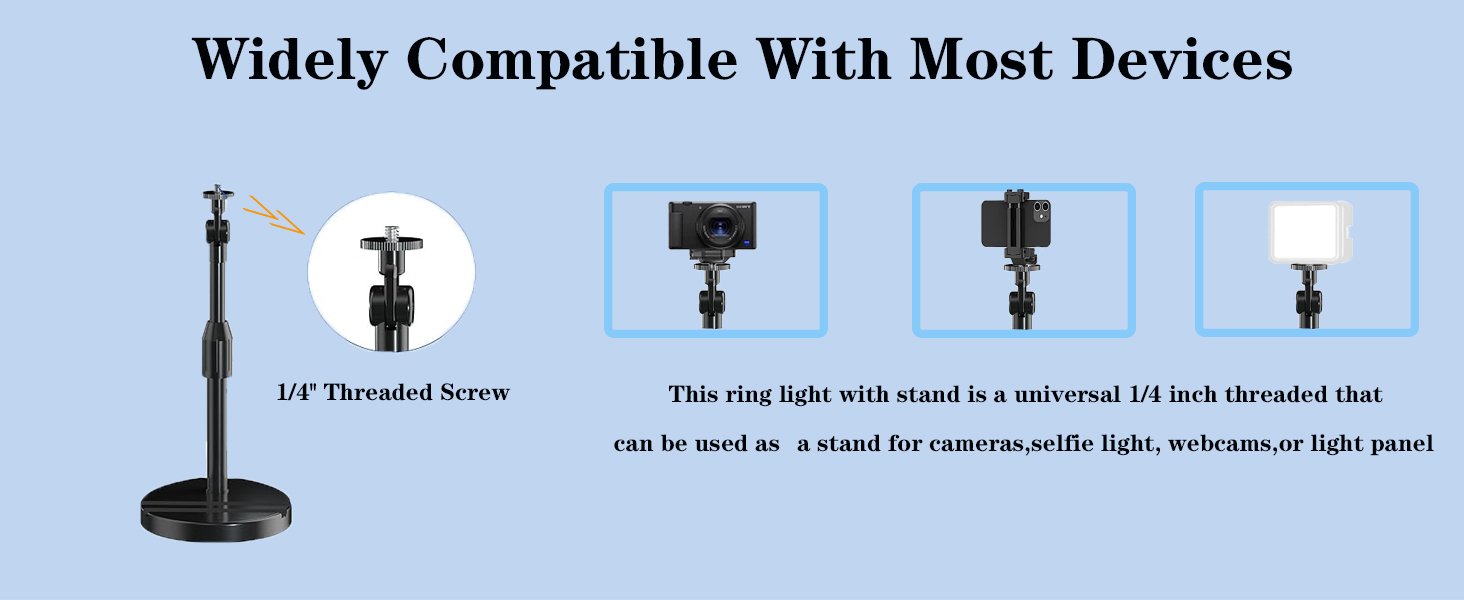 Widely Compatible With Most Devices

1/4" Threaded Screw

This ring light with stand is a universal 1/4 inch threaded that can be used as  a stand for cameras,selfie light, webcams,or light panel